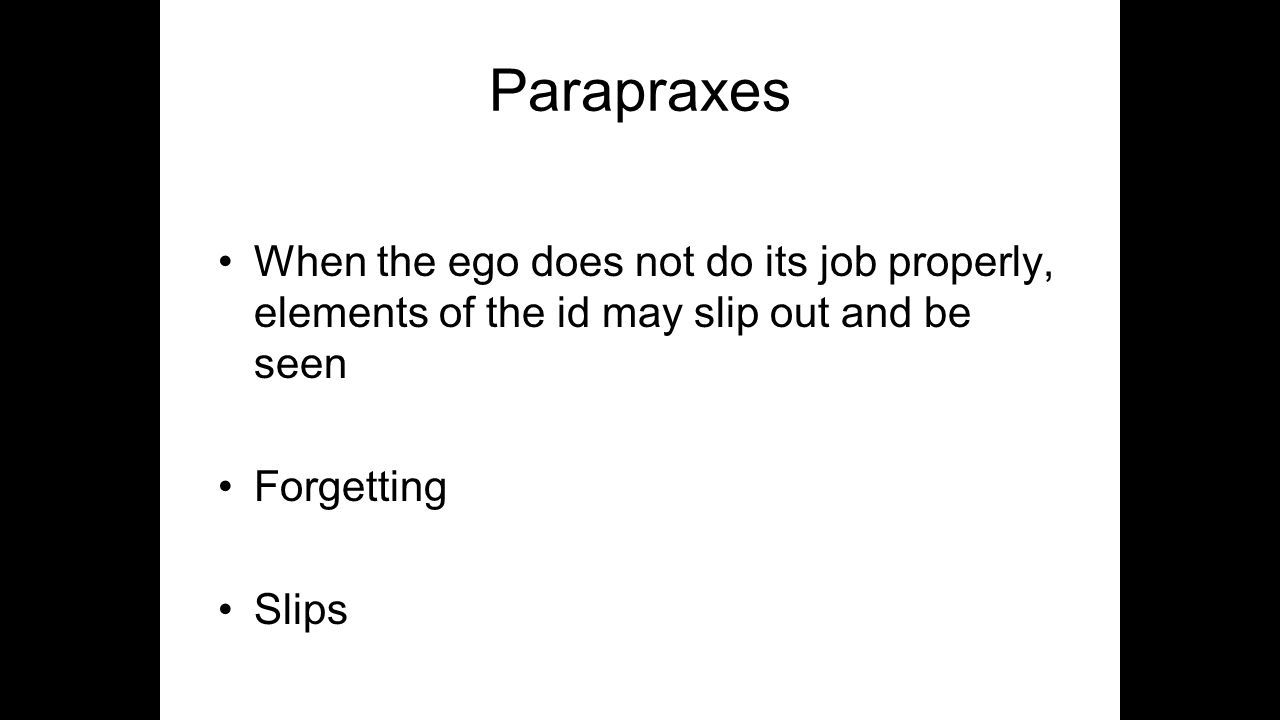 Parapraxes

• When the ego does not do its job properly, elements of the id may slip out and be seen

• Forgetting

• Slips